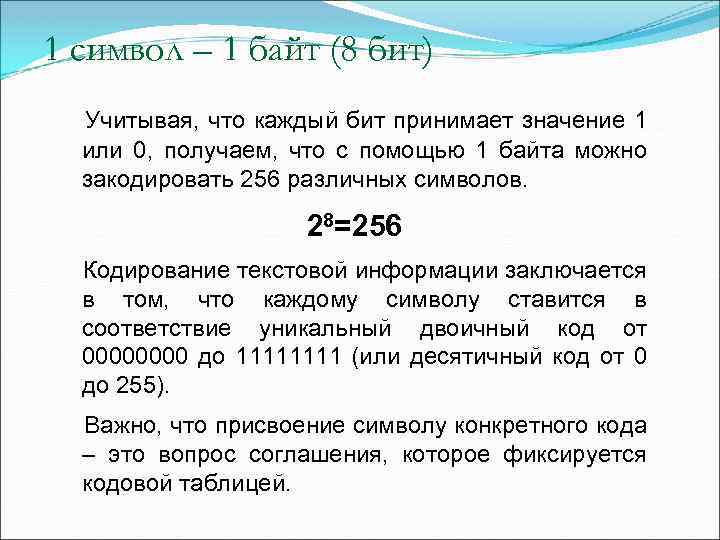 1 символ – 1 байт (8 бит)

Учитывая, что каждый бит принимает значение 1 или 0, получаем, что с помощью 1 байта можно закодировать 256 различных символов.

$2^8=256$

Кодирование текстовой информации заключается в том, что каждому символу ставится в соответствие уникальный двоичный код от 00000000 до 11111111 (или десятичный код от 0 до 255).

Важно, что присвоение символу конкретного кода – это вопрос соглашения, которое фиксируется кодовой таблицей.